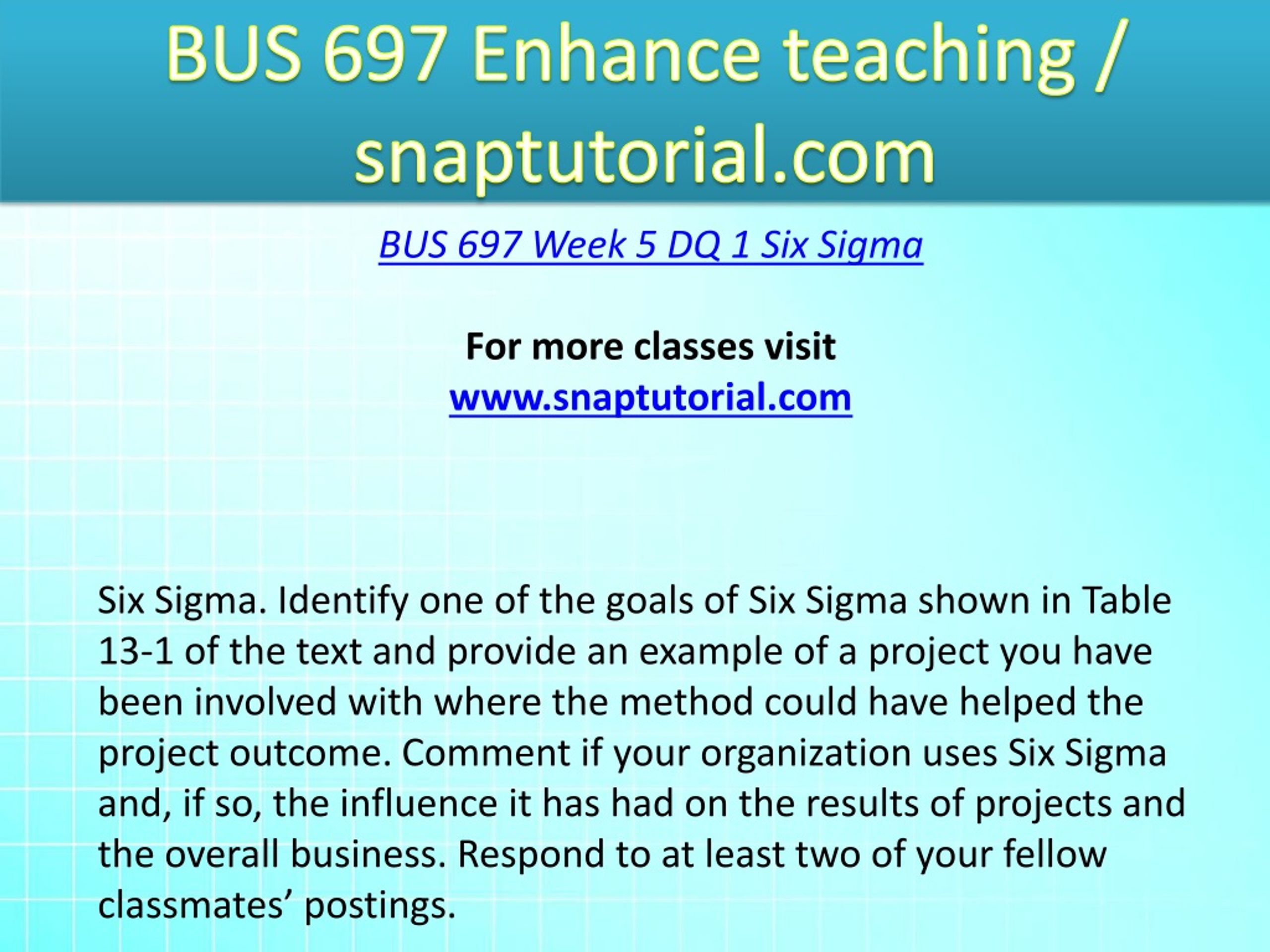 BUS 697 Enhance teaching / snaptutorial.com

BUS 697 Week 5 DQ 1 Six Sigma

For more classes visit
www.snaptutorial.com

Six Sigma. Identify one of the goals of Six Sigma shown in Table 13-1 of the text and provide an example of a project you have been involved with where the method could have helped the project outcome. Comment if your organization uses Six Sigma and, if so, the influence it has had on the results of projects and the overall business. Respond to at least two of your fellow classmates’ postings.